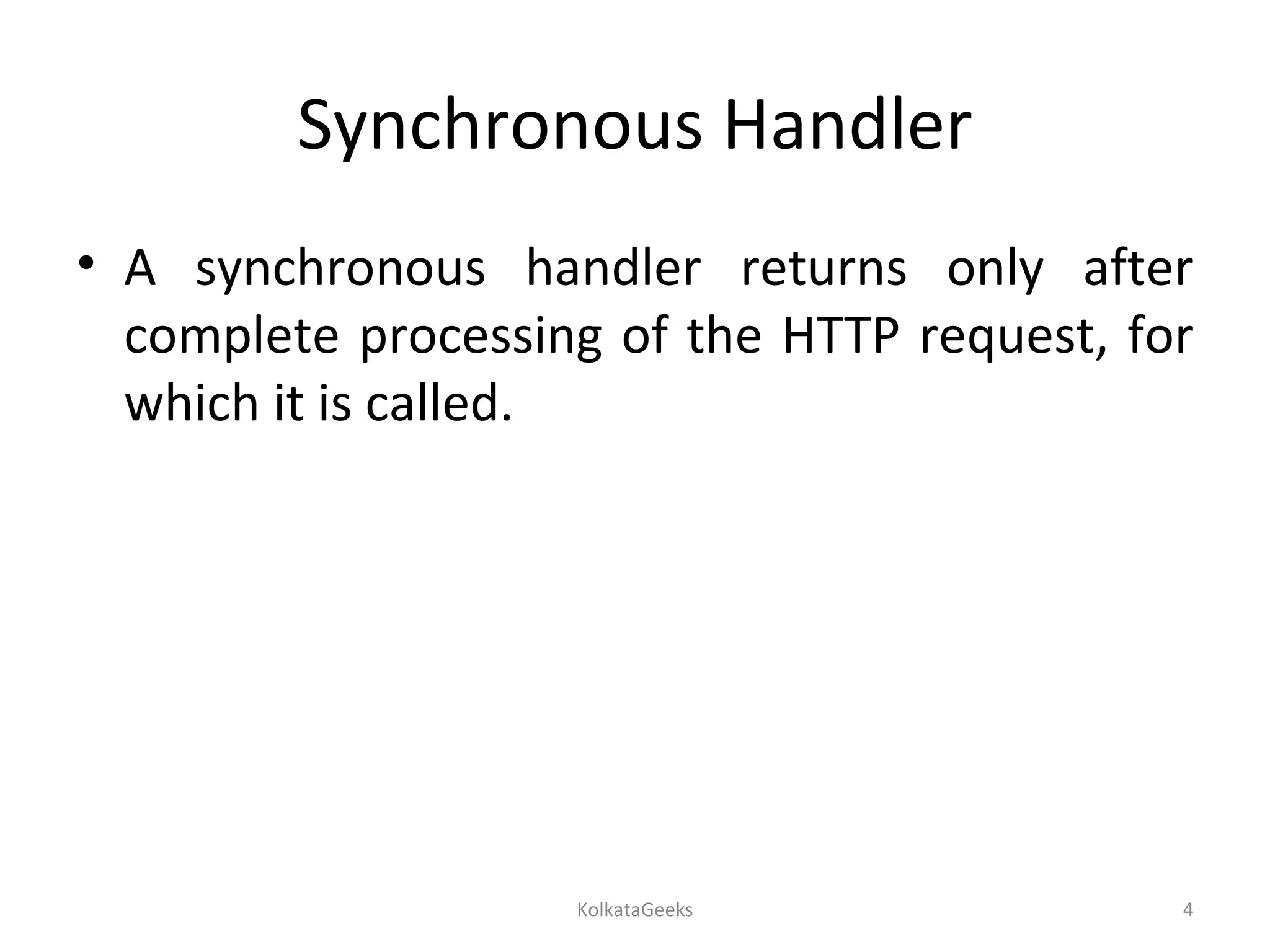 Synchronous Handler

• A synchronous handler returns only after complete processing of the HTTP request, for which it is called.

KolkataGeeks

4